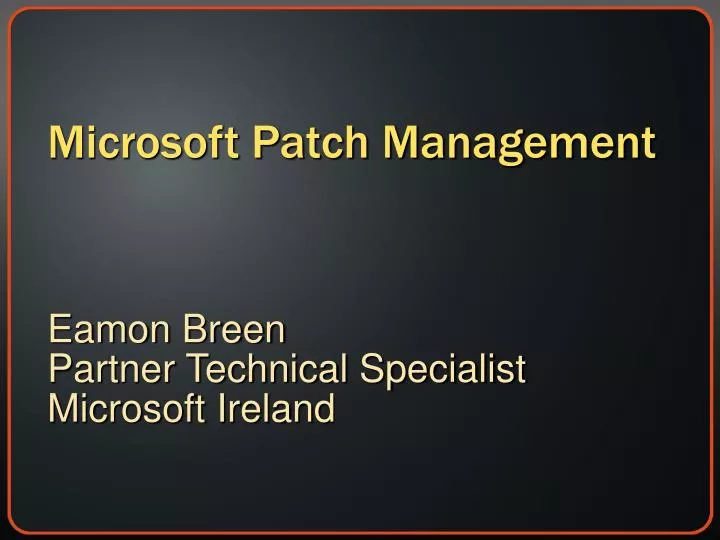 Microsoft Patch Management

Eamon Breen
Partner Technical Specialist
Microsoft Ireland